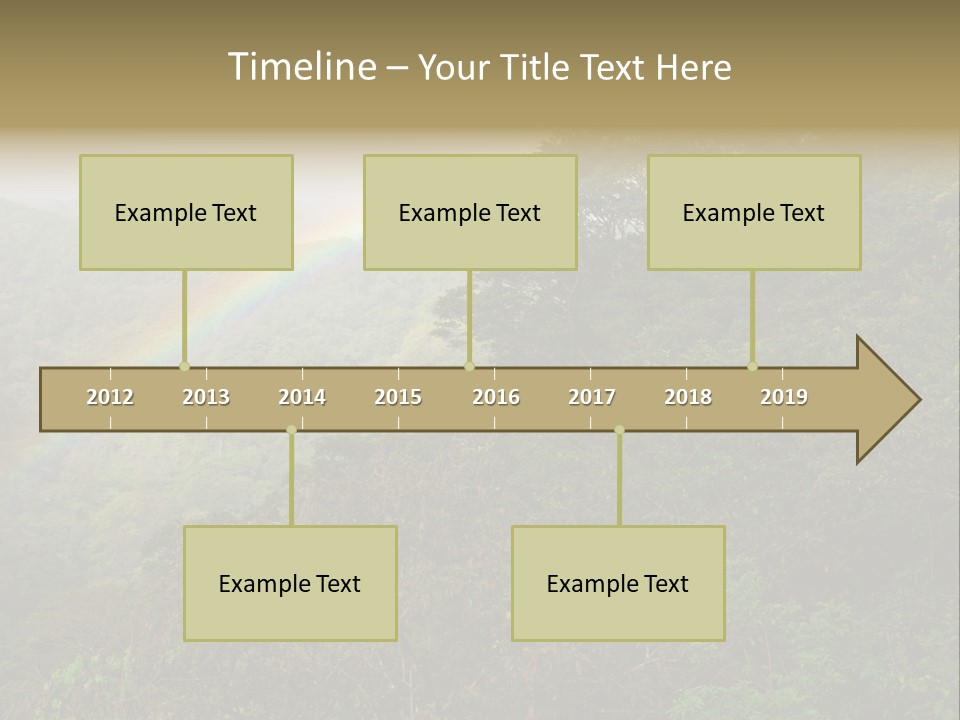 Timeline – Your Title Text Here

Example Text

Example Text

Example Text

2012 2013 2014 2015 2016 2017 2018 2019

Example Text

Example Text